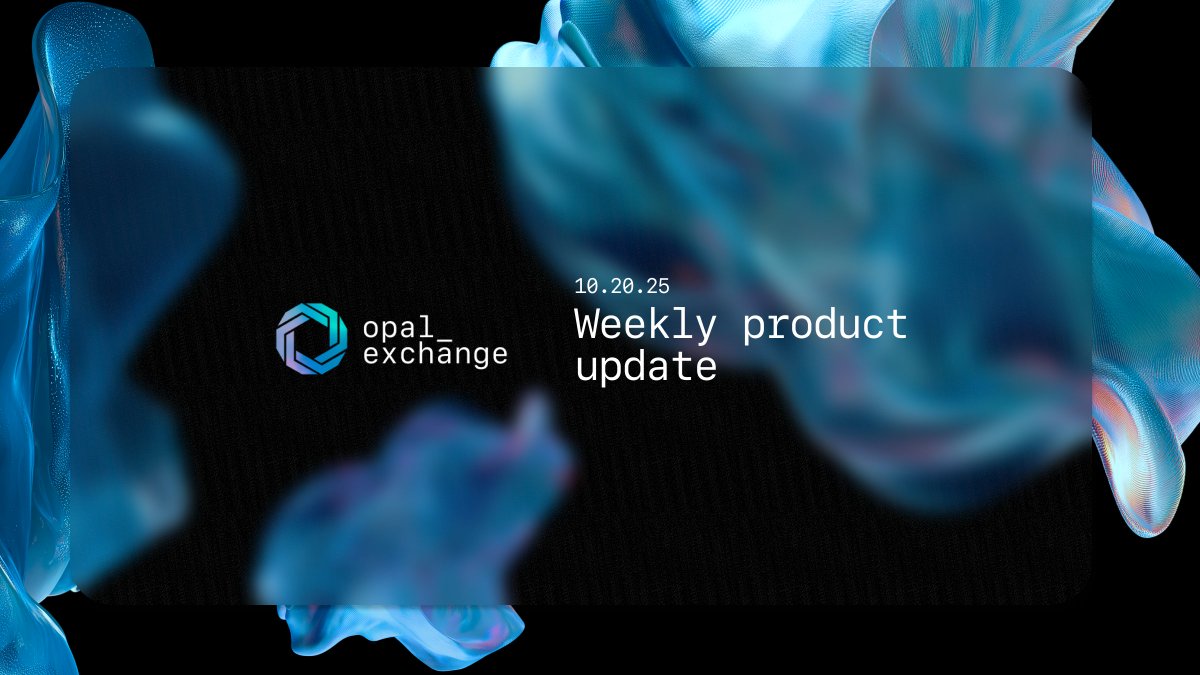 opal_
exchange

10.20.25

Weekly product update